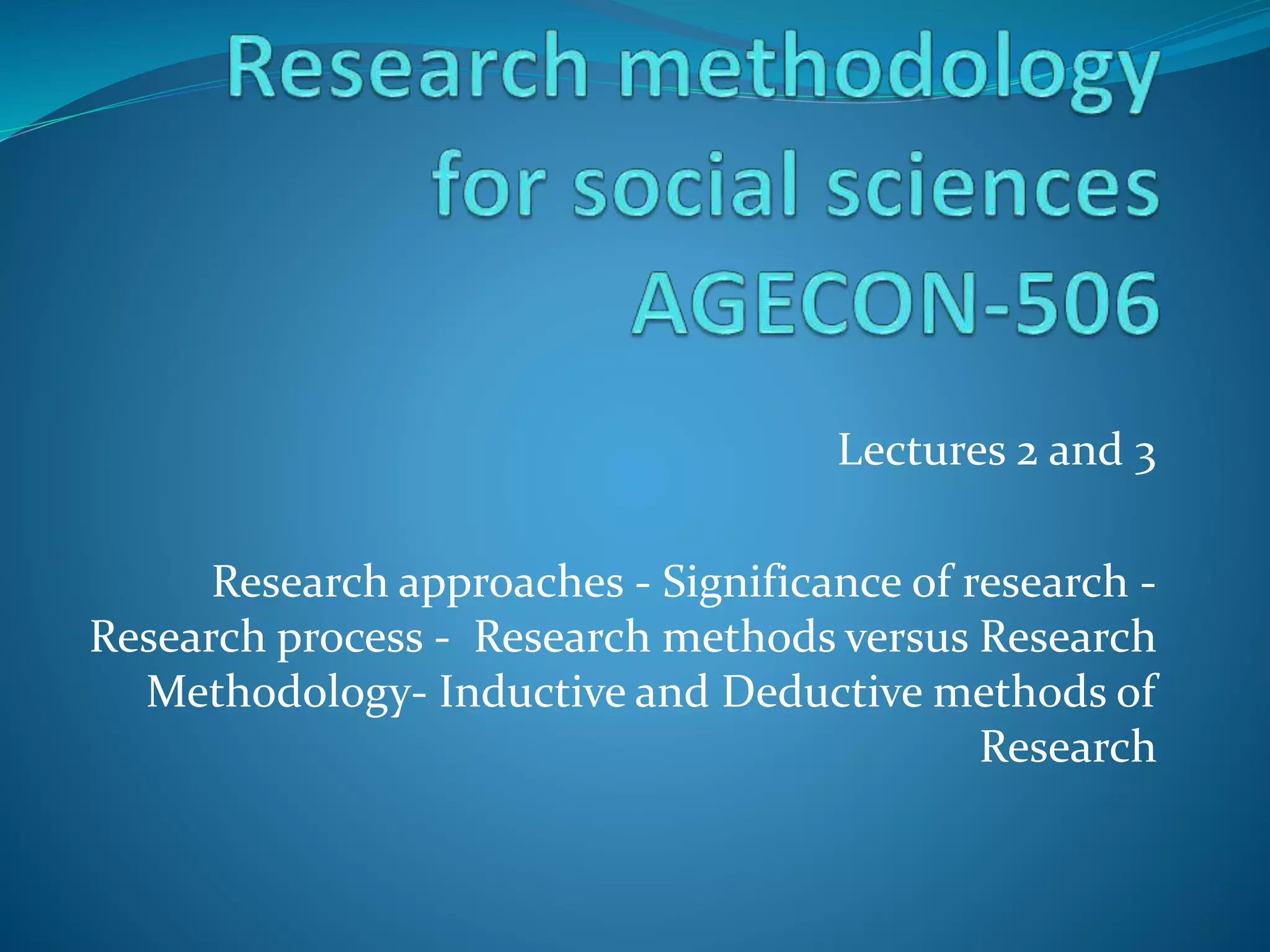 Research methodology for social sciences AGECON-506

Lectures 2 and 3

Research approaches - Significance of research - Research process - Research methods versus Research Methodology- Inductive and Deductive methods of Research